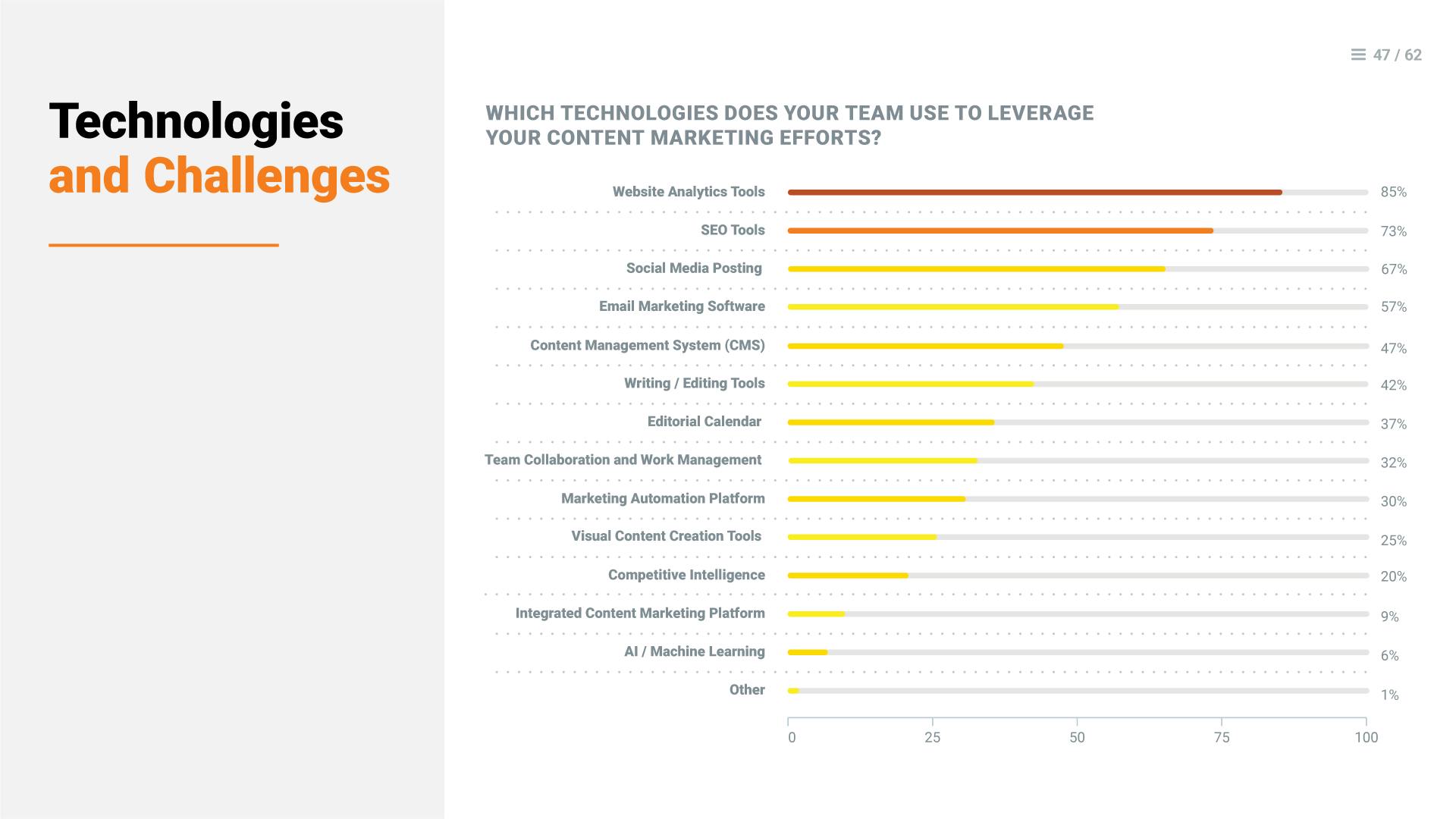 Technologies and Challenges

47 / 62

WHICH TECHNOLOGIES DOES YOUR TEAM USE TO LEVERAGE YOUR CONTENT MARKETING EFFORTS?

Website Analytics Tools 85%
SEO Tools 73%
Social Media Posting 67%
Email Marketing Software 57%
Content Management System (CMS) 47%
Writing / Editing Tools 42%
Editorial Calendar 37%
Team Collaboration and Work Management 32%
Marketing Automation Platform 30%
Visual Content Creation Tools 25%
Competitive Intelligence 20%
Integrated Content Marketing Platform 9%
AI / Machine Learning 6%
Other 1%

0 25 50 75 100